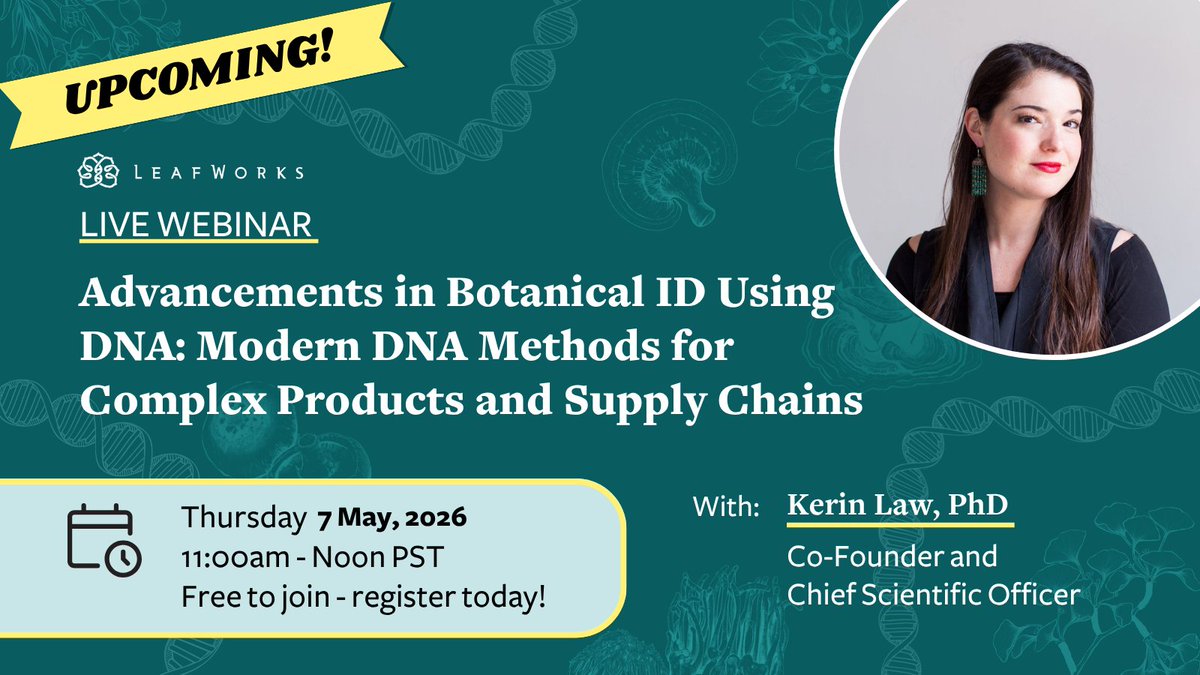 UPCOMING!

LEAFWORKS

LIVE WEBINAR

Advancements in Botanical ID Using DNA: Modern DNA Methods for Complex Products and Supply Chains

Thursday 7 May, 2026
11:00am - Noon PST
Free to join - register today!

With: Kerin Law, PhD
Co-Founder and Chief Scientific Officer